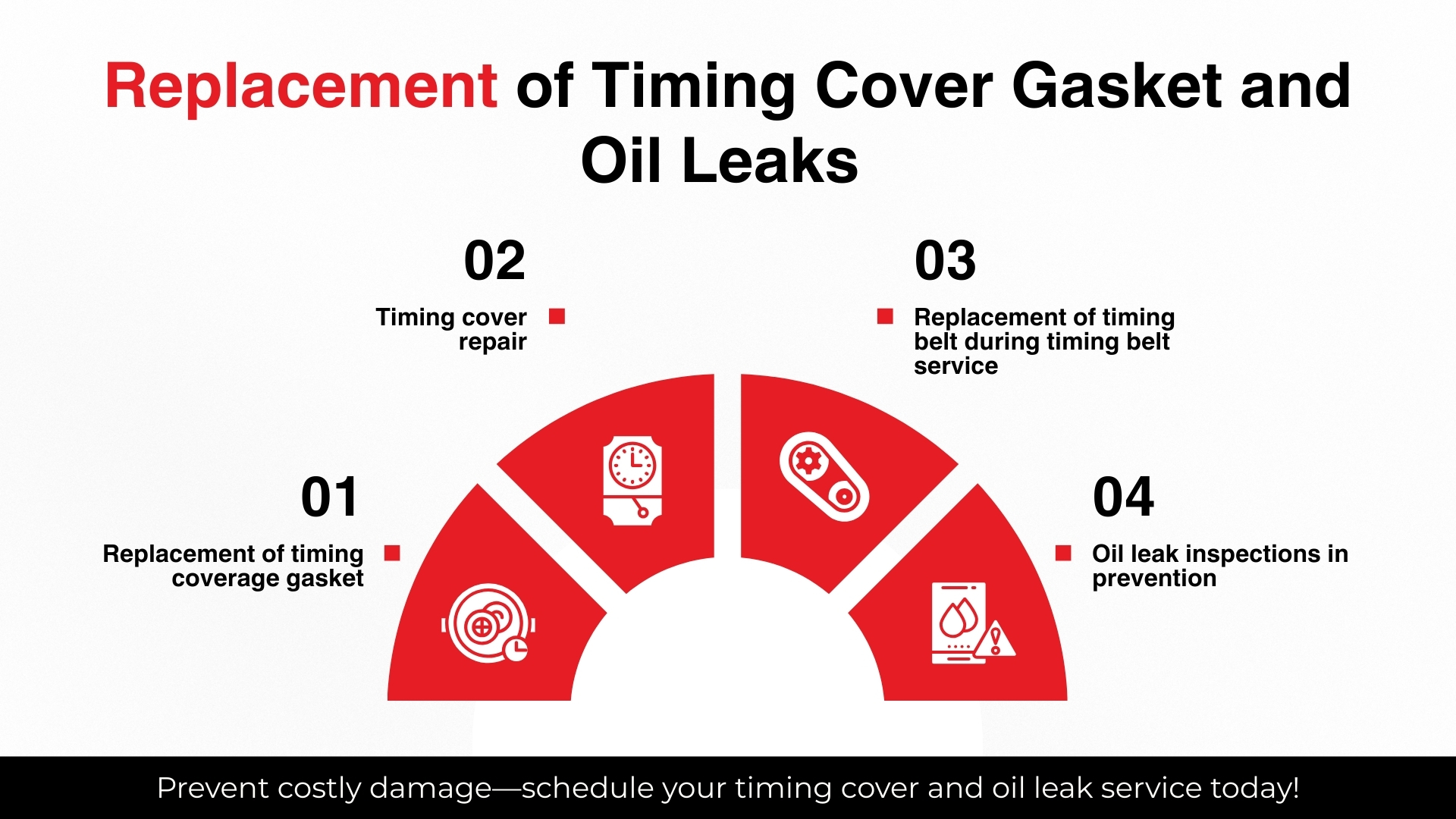 Replacement of Timing Cover Gasket and Oil Leaks

01

Replacement of timing coverage gasket

02

Timing cover repair

03

Replacement of timing belt during timing belt service

04

Oil leak inspections in prevention

Prevent costly damage—schedule your timing cover and oil leak service today!